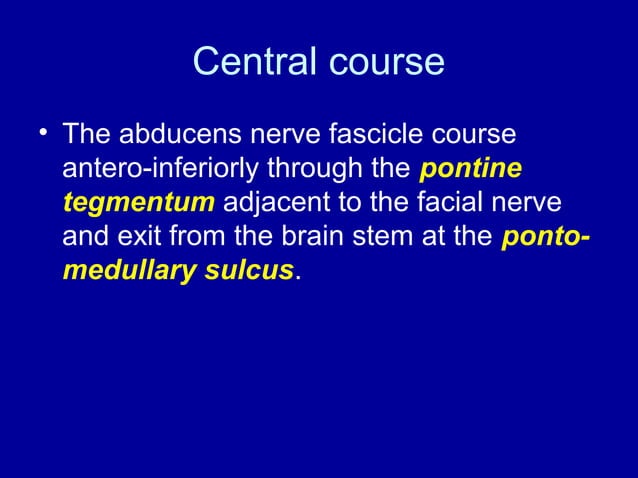 Central course

• The abducens nerve fascicle course antero-inferiorly through the pontine tegmentum adjacent to the facial nerve and exit from the brain stem at the ponto-medullary sulcus.